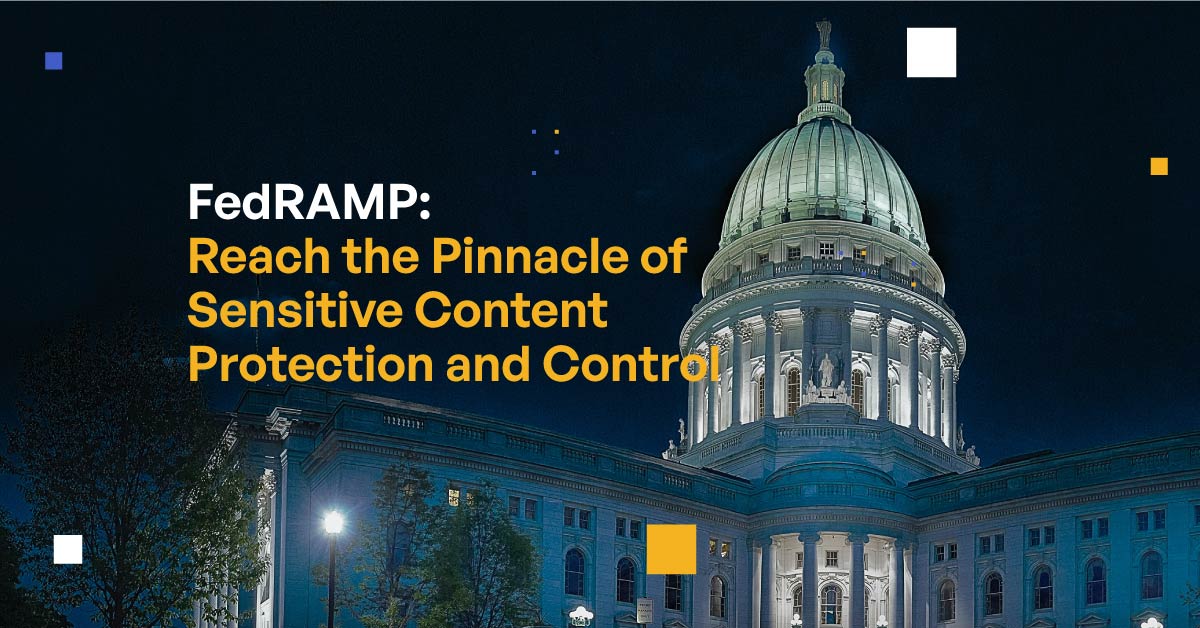 FedRAMP:
Reach the Pinnacle of Sensitive Content Protection and Control